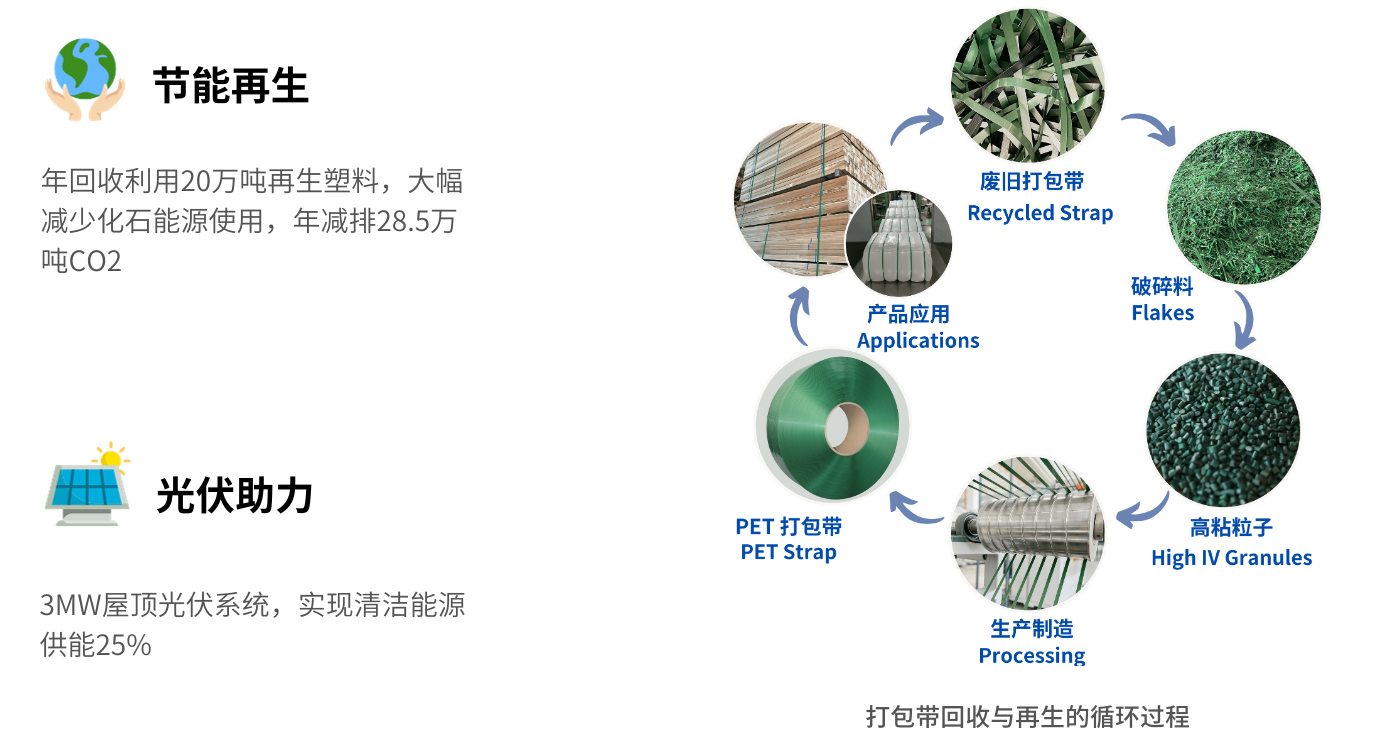 节能再生

年回收利用20万吨再生塑料，大幅减少化石能源使用，年减排28.5万吨CO2

光伏助力

3MW屋顶光伏系统，实现清洁能源供能25%

废旧打包带
Recycled Strap

破碎料
Flakes

高粘粒子
High IV Granules

生产制造
Processing

PET 打包带
PET Strap

产品应用
Applications

打包带回收与再生的循环过程